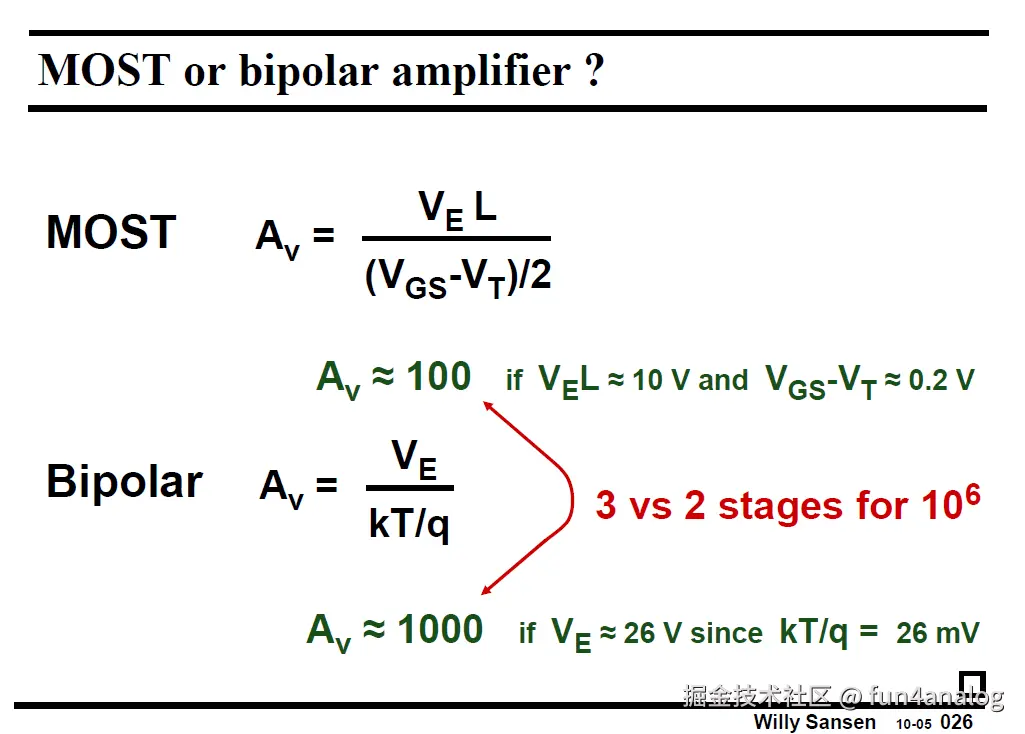 MOST or bipolar amplifier ?

MOST $A_v = \frac{V_E L}{(V_{GS}-V_T)/2}$

$A_v \approx 100$ if $V_E L \approx 10$ V and $V_{GS}-V_T \approx 0.2$ V

Bipolar $A_v = \frac{V_E}{kT/q}$

3 vs 2 stages for $10^6$

$A_v \approx 1000$ if $V_E \approx 26$ V since $kT/q = 26$ mV

掘金技术社区 @ fun4analog

Willy Sansen 10-05 026